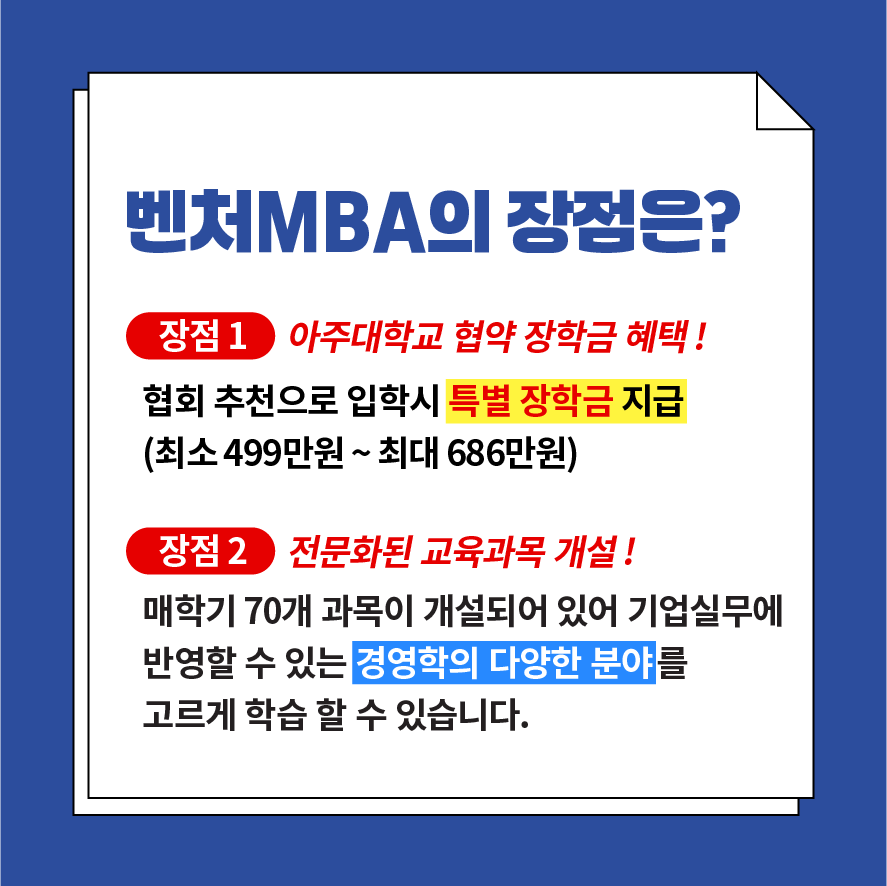 벤처MBA의 장점은?

장점 1 아주대학교 협약 장학금 혜택 !

협회 추천으로 입학시 특별 장학금 지급 (최소 499만원 ~ 최대 686만원)

장점 2 전문화된 교육과목 개설 !

매학기 70개 과목이 개설되어 있어 기업실무에 반영할 수 있는 경영학의 다양한 분야를 고르게 학습 할 수 있습니다.